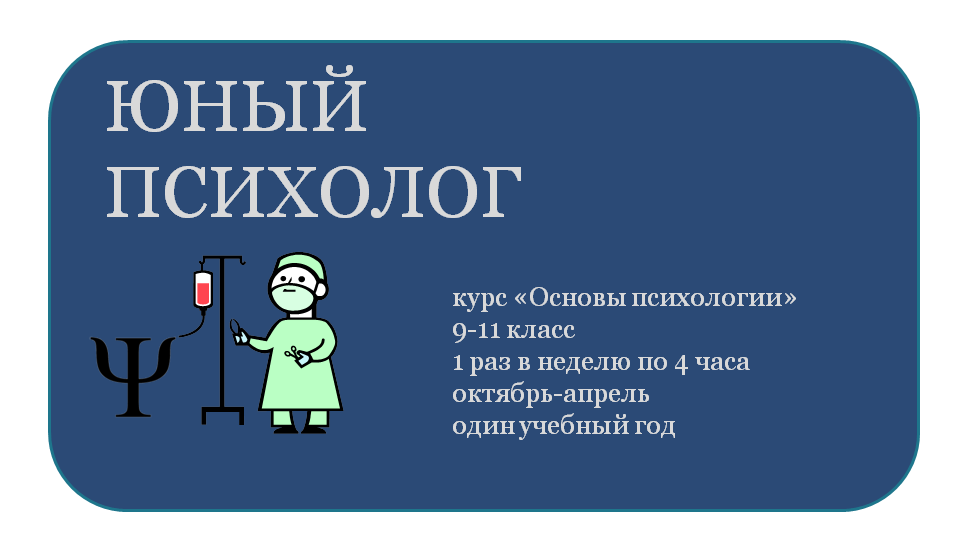 ЮНЫЙ ПСИХОЛОГ

Ψ

курс «Основы психологии»
9-11 класс
1 раз в неделю по 4 часа
октябрь-апрель
один учебный год